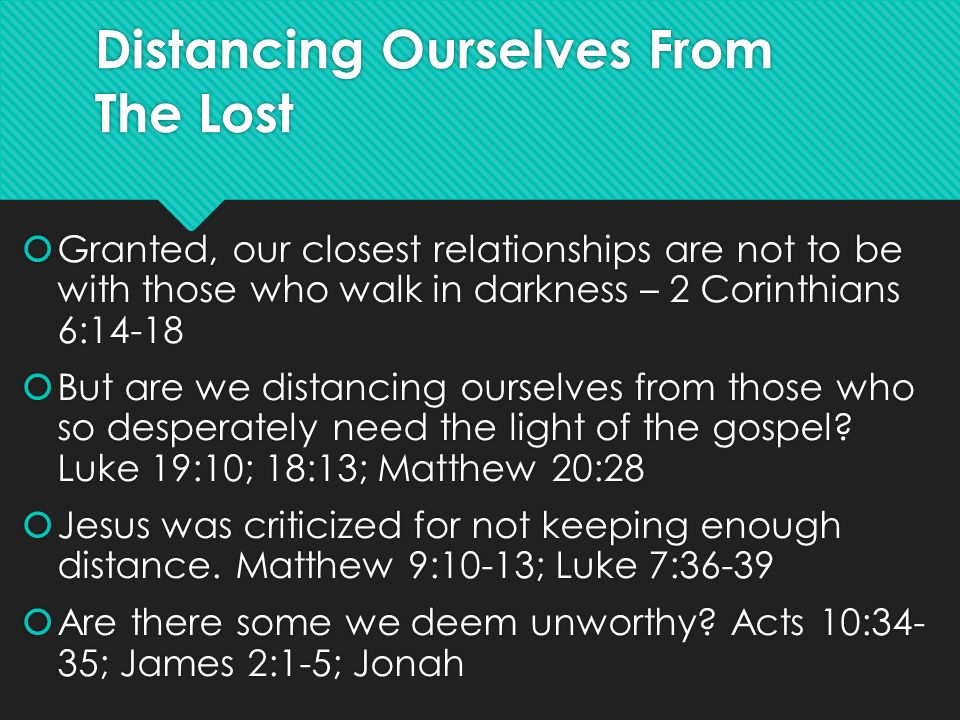 Distancing Ourselves From The Lost

Granted, our closest relationships are not to be with those who walk in darkness – 2 Corinthians 6:14-18

But are we distancing ourselves from those who so desperately need the light of the gospel? Luke 19:10; 18:13; Matthew 20:28

Jesus was criticized for not keeping enough distance. Matthew 9:10-13; Luke 7:36-39

Are there some we deem unworthy? Acts 10:34-35; James 2:1-5; Jonah